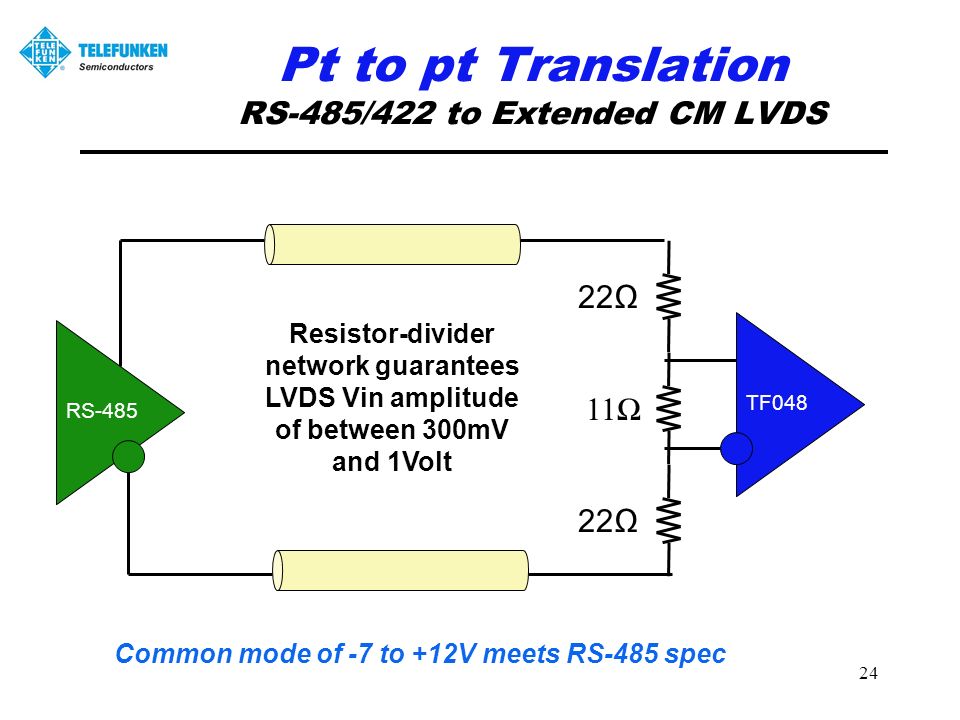 TELE FUN KEN TELEFUNKEN Semiconductors

Pt to pt Translation

RS-485/422 to Extended CM LVDS

RS-485

Resistor-divider network guarantees LVDS Vin amplitude of between 300mV and 1Volt

22Ω

11Ω

22Ω

TF048

Common mode of -7 to +12V meets RS-485 spec

24